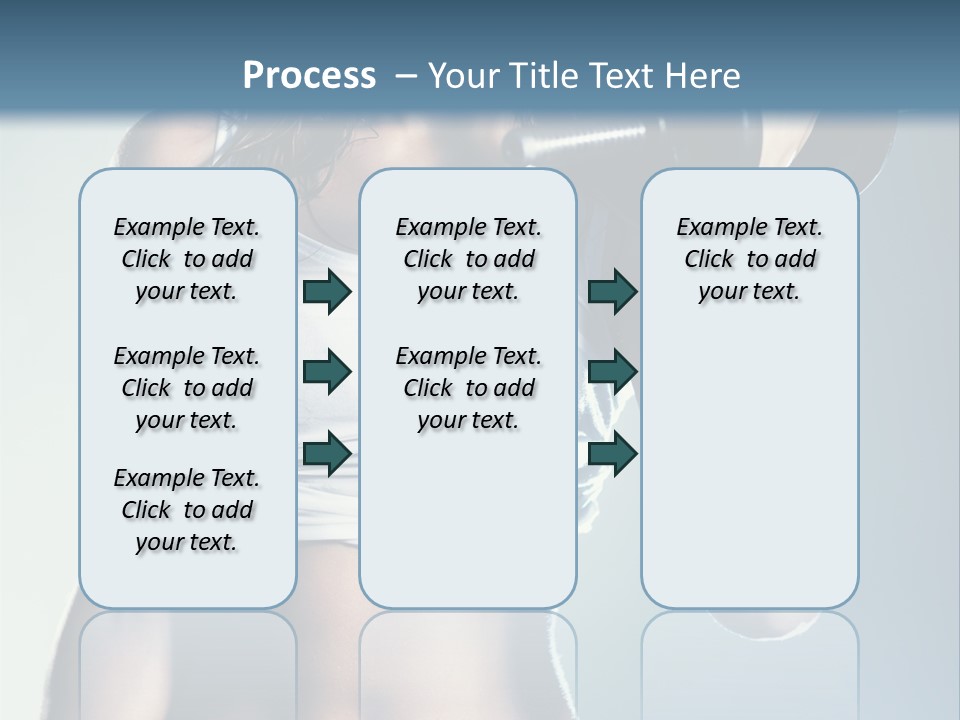 Process – Your Title Text Here

Example Text. Click to add your text.

Example Text. Click to add your text.

Example Text. Click to add your text.

Example Text. Click to add your text.

Example Text. Click to add your text.

Example Text. Click to add your text.